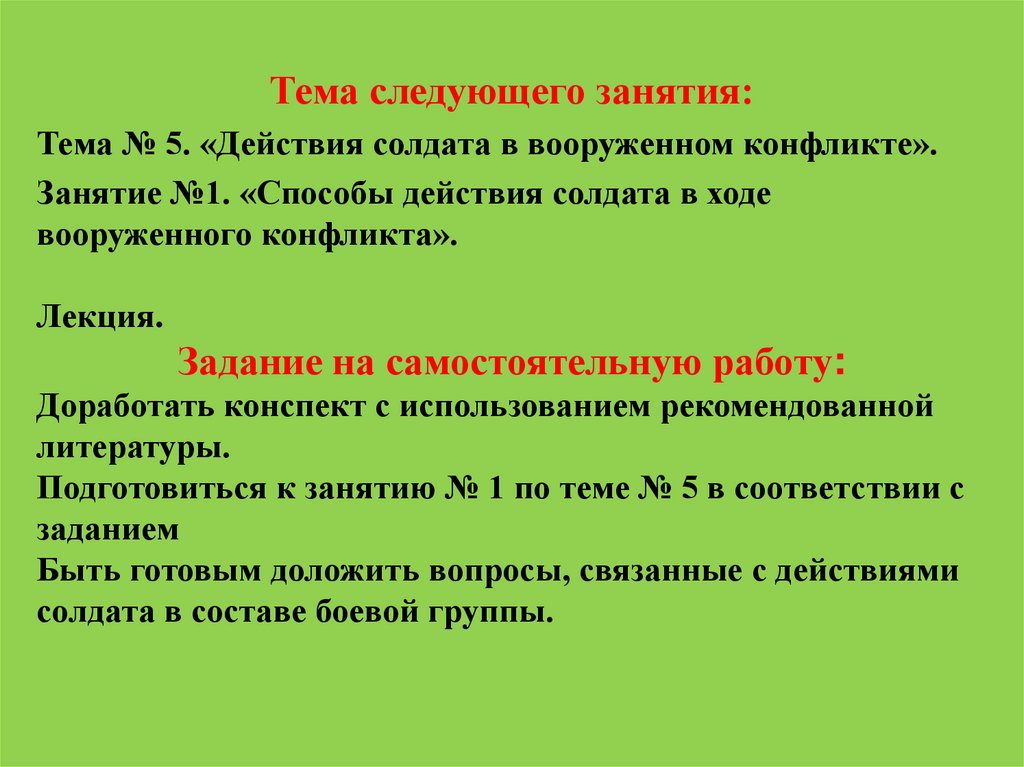 Тема следующего занятия:

Тема № 5. «Действия солдата в вооруженном конфликте».

Занятие №1. «Способы действия солдата в ходе вооруженного конфликта».

Лекция.

Задание на самостоятельную работу:

Доработать конспект с использованием рекомендованной литературы.

Подготовиться к занятию № 1 по теме № 5 в соответствии с заданием

Быть готовым доложить вопросы, связанные с действиями солдата в составе боевой группы.